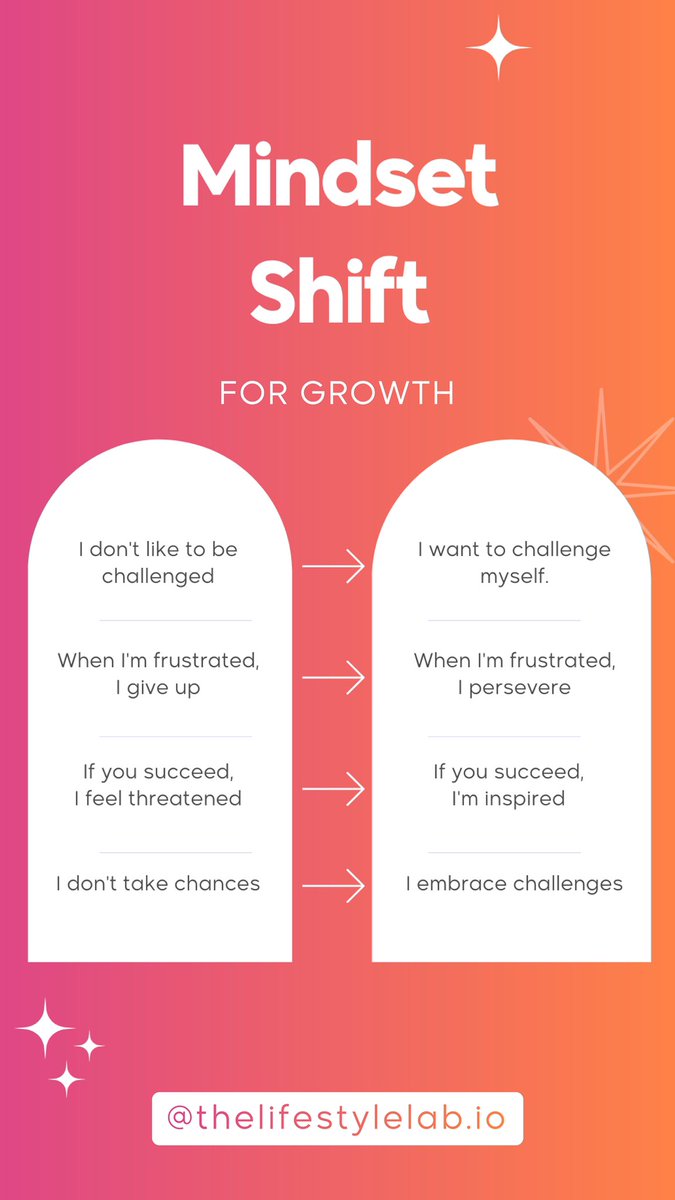 Mindset Shift

FOR GROWTH

I don't like to be challenged

When I'm frustrated, I give up

If you succeed, I feel threatened

I don't take chances

I want to challenge myself.

When I'm frustrated, I persevere

If you succeed, I'm inspired

I embrace challenges

@thelifestylelab.io